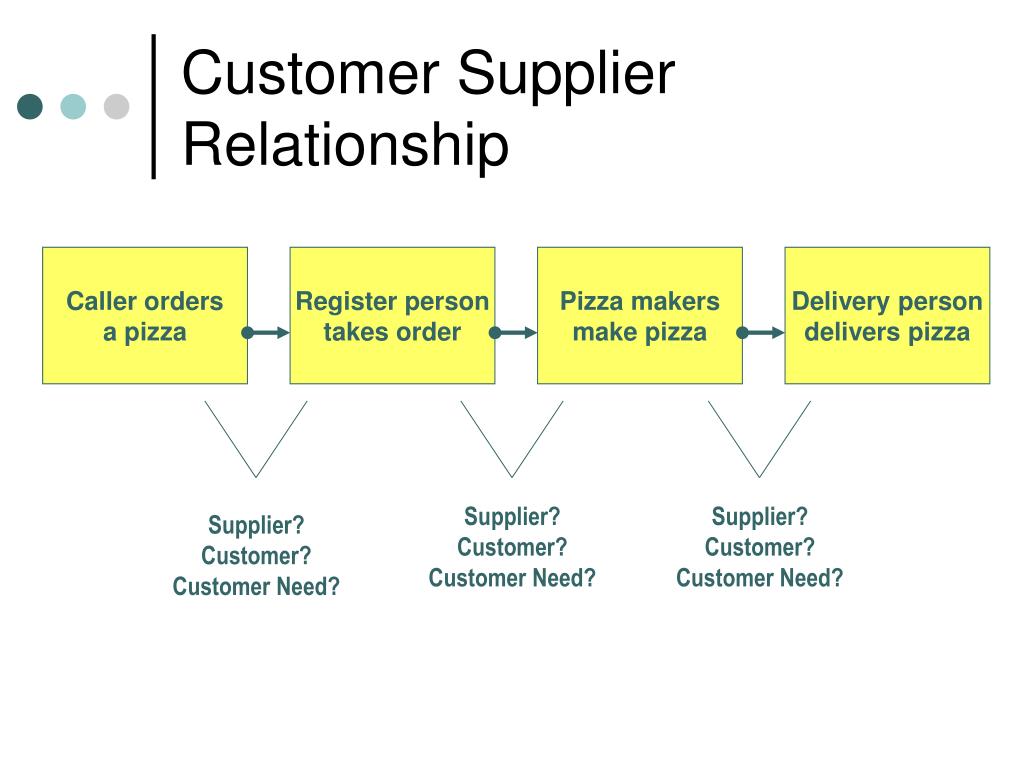 Customer Supplier Relationship

Caller orders a pizza

Register person takes order

Pizza makers make pizza

Delivery person delivers pizza

Supplier?
Customer?
Customer Need?

Supplier?
Customer?
Customer Need?

Supplier?
Customer?
Customer Need?